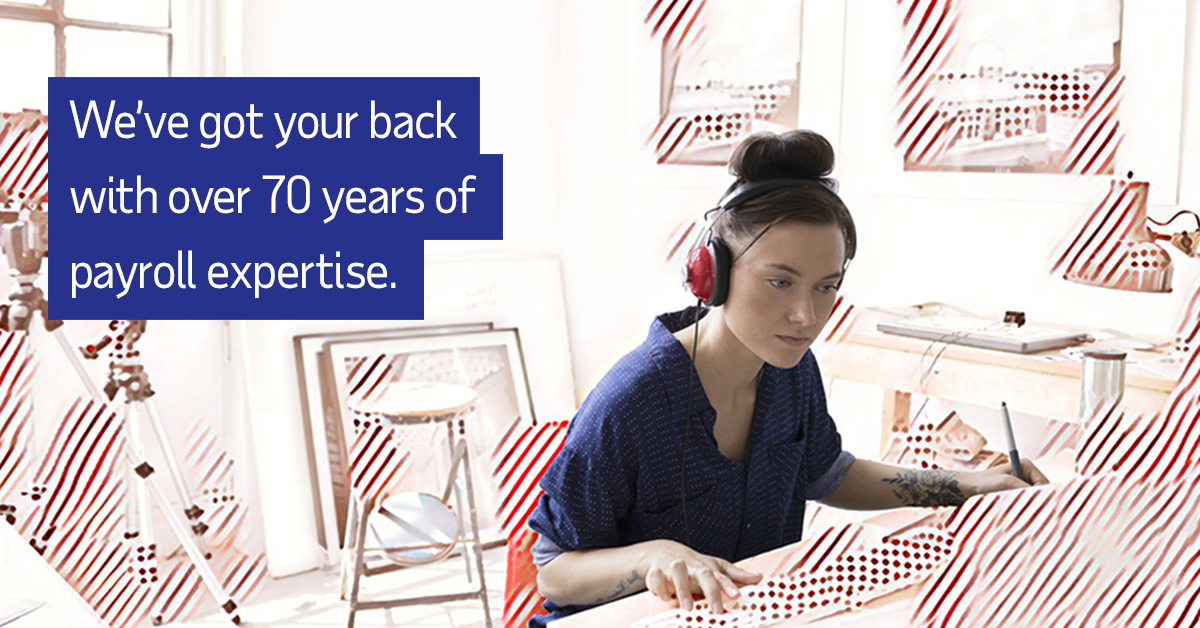 We've got your back with over 70 years of payroll expertise.